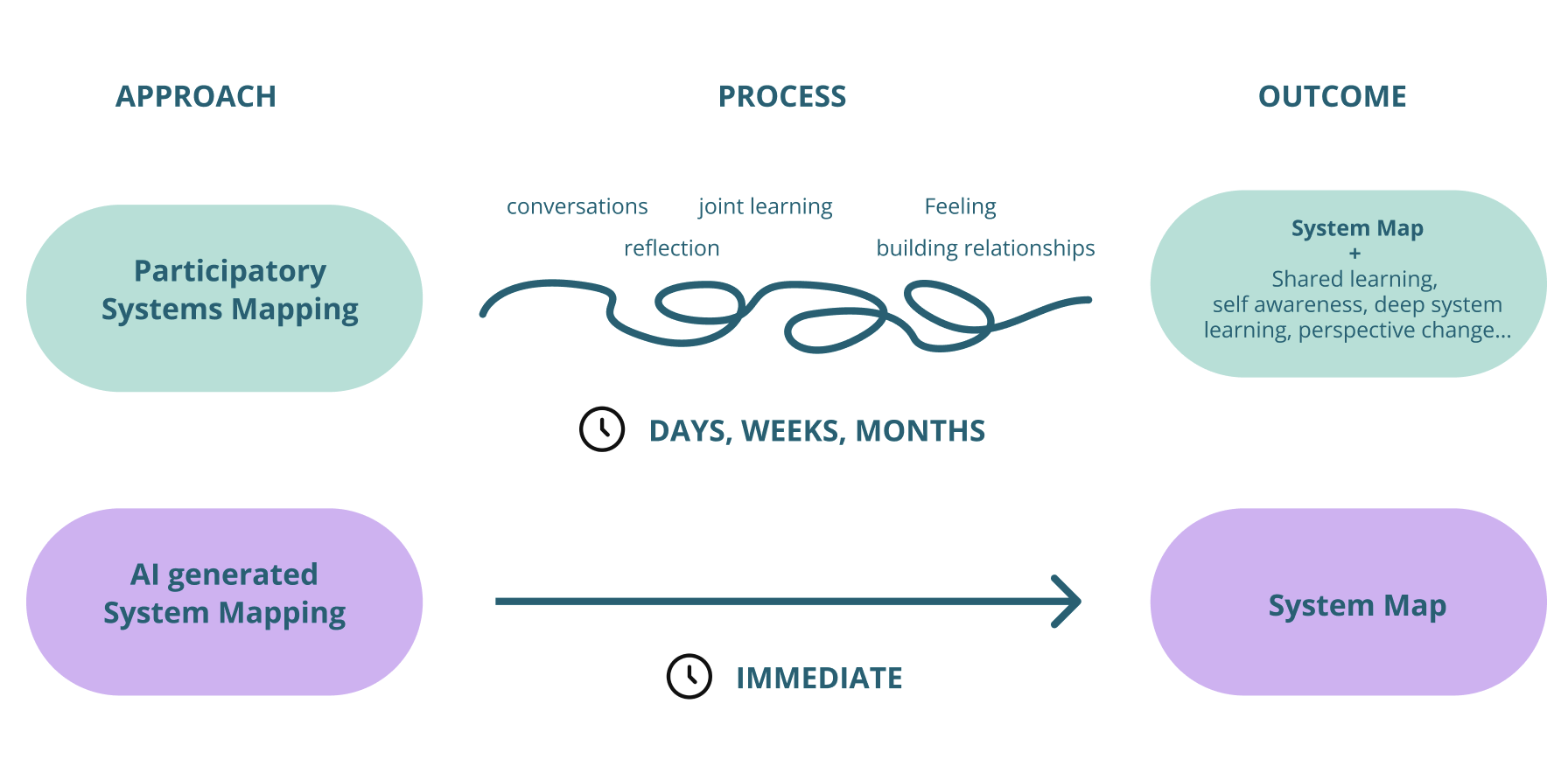 APPROACH

PROCESS

OUTCOME

Participatory Systems Mapping

conversations joint learning Feeling

reflection building relationships

System Map
+
Shared learning, self awareness, deep system learning, perspective change...

DAYS, WEEKS, MONTHS

AI generated System Mapping

System Map

IMMEDIATE